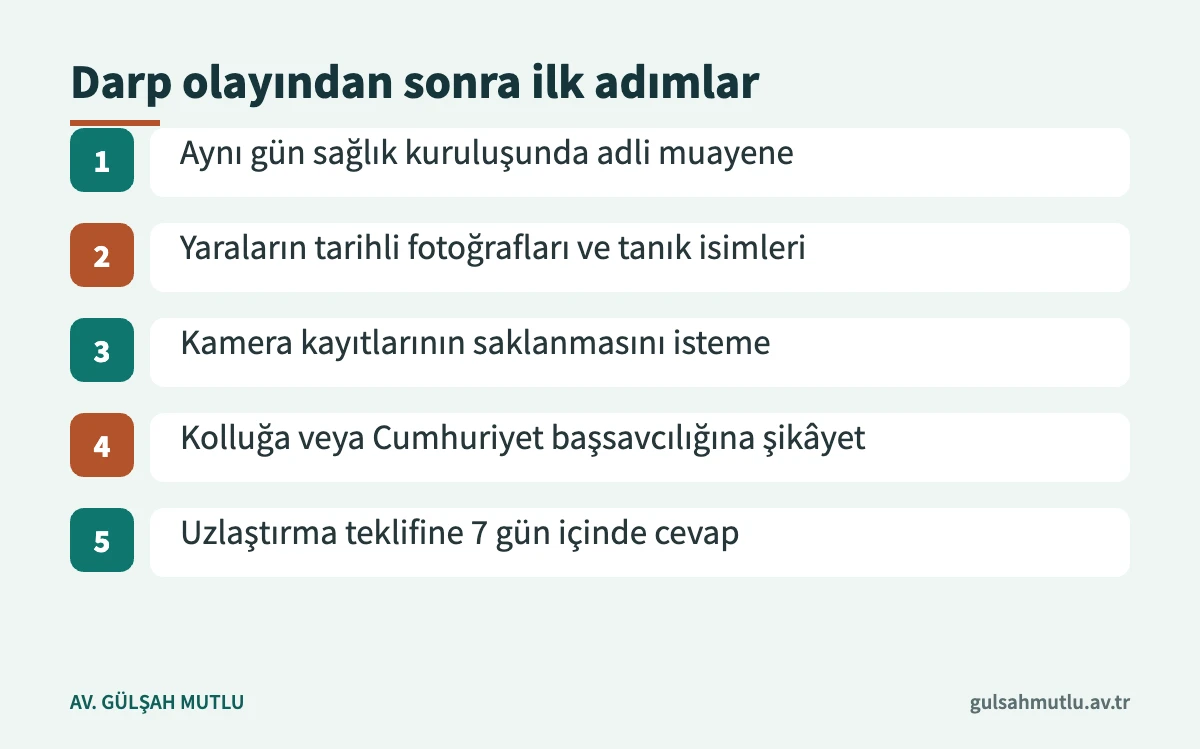 Darp olayından sonra ilk adımlar

1 Aynı gün sağlık kuruluşunda adli muayene

2 Yaraların tarihli fotoğrafları ve tanık isimleri

3 Kamera kayıtlarının saklanmasını isteme

4 Kolluğa veya Cumhuriyet başsavcılığına şikâyet

5 Uzlaştırma teklifine 7 gün içinde cevap

AV. GÜLŞAH MUTLU

gulsahmutlu.av.tr